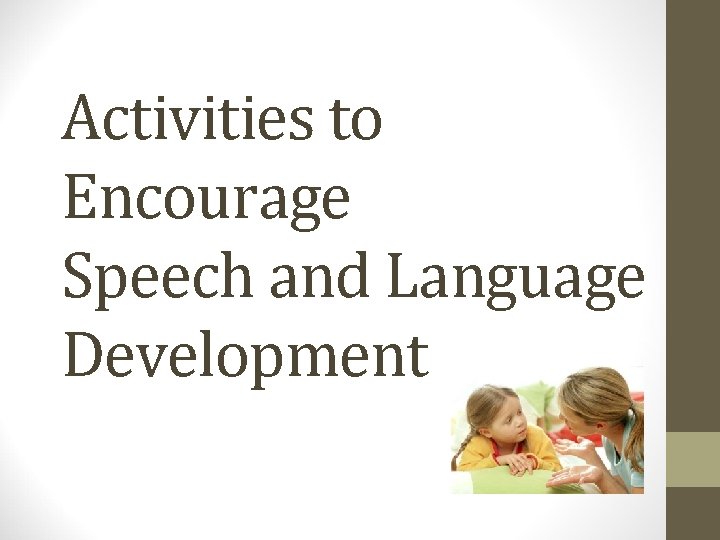 Activities to Encourage Speech and Language Development